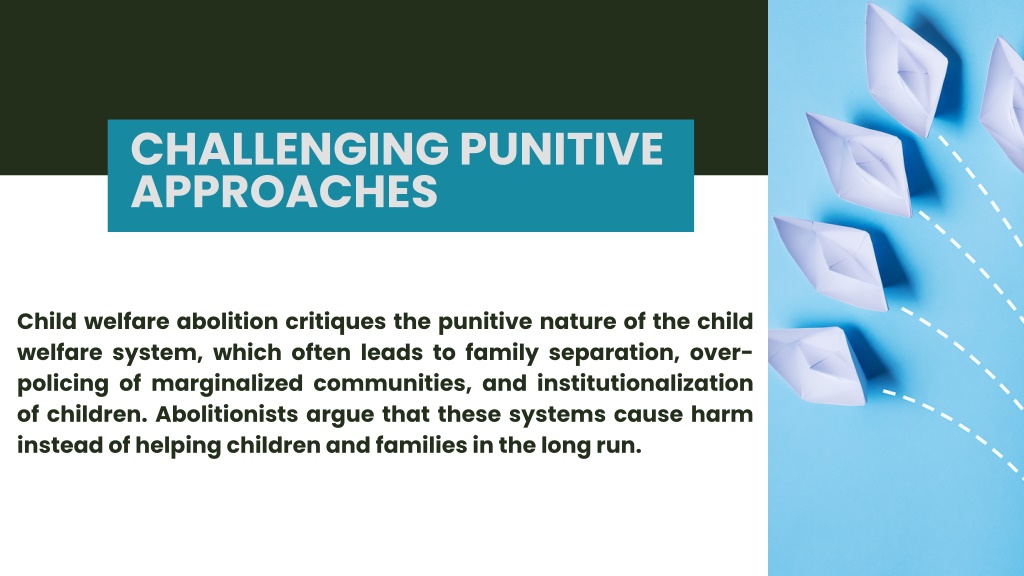 CHALLENGING PUNITIVE APPROACHES

Child welfare abolition critiques the punitive nature of the child welfare system, which often leads to family separation, over-policing of marginalized communities, and institutionalization of children. Abolitionists argue that these systems cause harm instead of helping children and families in the long run.